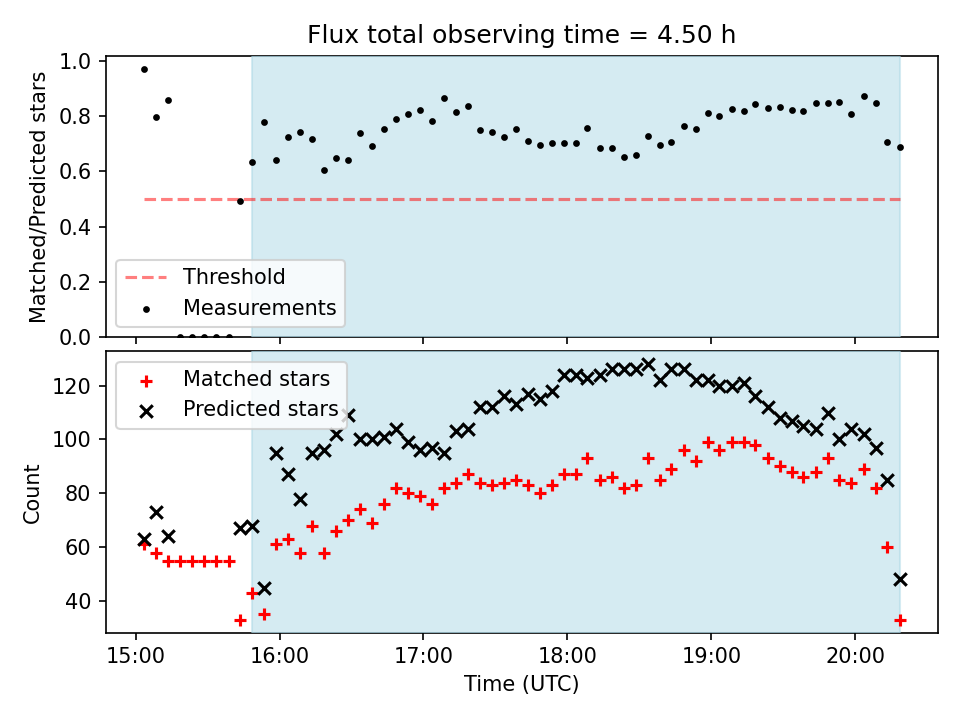 Flux total observing time = 4.50 h

Matched/Predicted stars

1.0
0.8
0.6
0.4
0.2
0.0

Threshold
Measurements

Count

120
100
80
60
40

Matched stars
Predicted stars

15:00
16:00
17:00
18:00
19:00
20:00

Time (UTC)